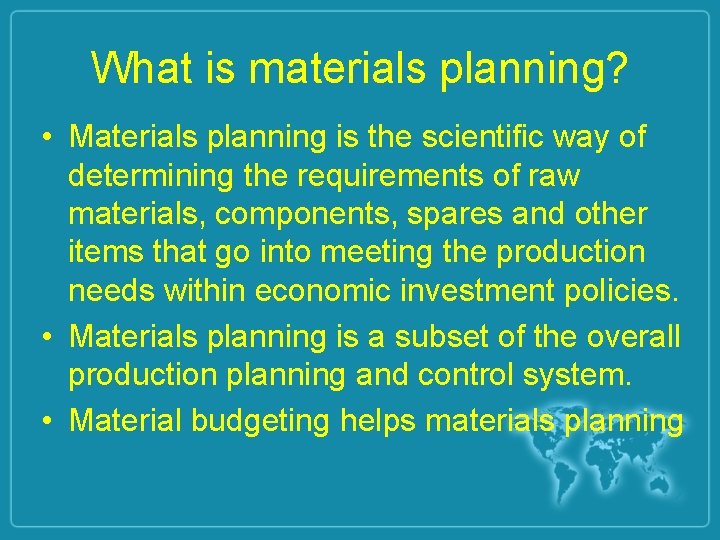 What is materials planning?

• Materials planning is the scientific way of determining the requirements of raw materials, components, spares and other items that go into meeting the production needs within economic investment policies.

• Materials planning is a subset of the overall production planning and control system.

• Material budgeting helps materials planning